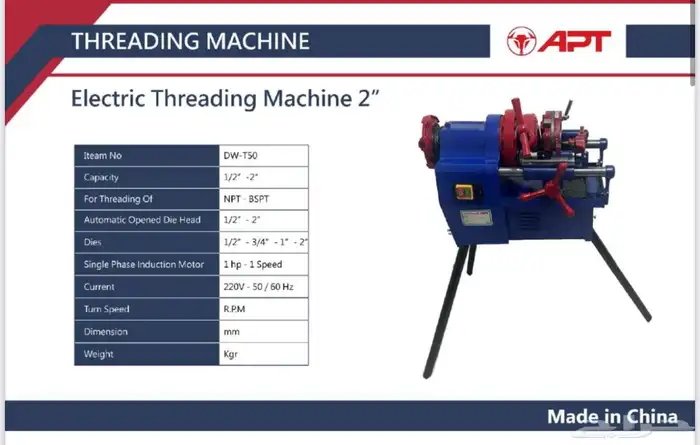 THREADING MACHINE

APT

Electric Threading Machine 2"

| Iteam No | DW-T50 |
|---|---|
| Capacity | 1/2" -2" |
| For Threading Of | NPT - BSPT |
| Automatic Opened Die Head | 1/2" - 2" |
| Dies | 1/2" - 3/4" - 1" - 2" |
| Single Phase Induction Motor | 1 hp - 1 Speed |
| Current | 220V - 50 / 60 Hz |
| Turn Speed | R.P.M |
| Dimension | mm |
| Weight | Kgr |

Made in China